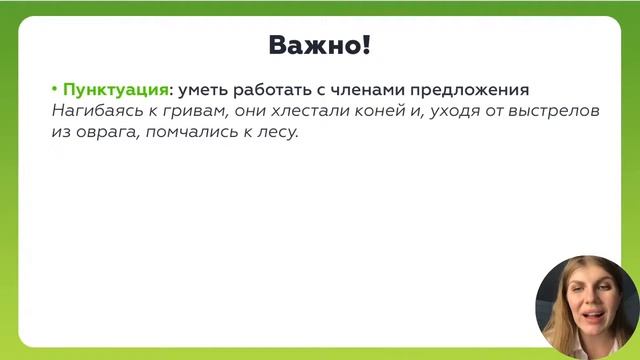 Важно!

• Пунктуация: уметь работать с членами предложения
Нагибаясь к гривам, они хлестали коней и, уходя от выстрелов из оврага, помчались к лесу.